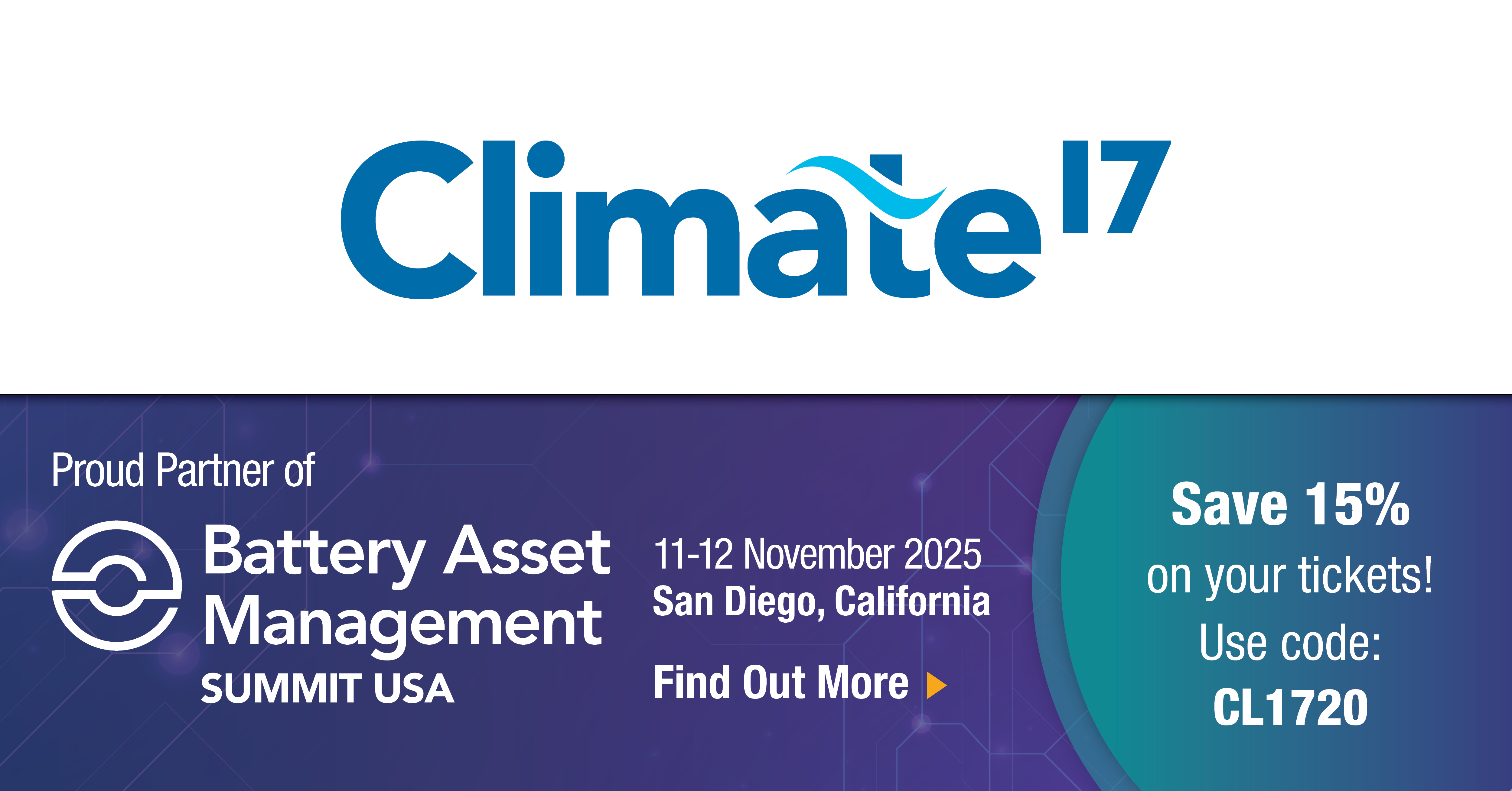 Climate 17

Proud Partner of

Battery Asset Management SUMMIT USA

11-12 November 2025
San Diego, California

Find Out More

Save 15%
on your tickets!
Use code:
CL1720